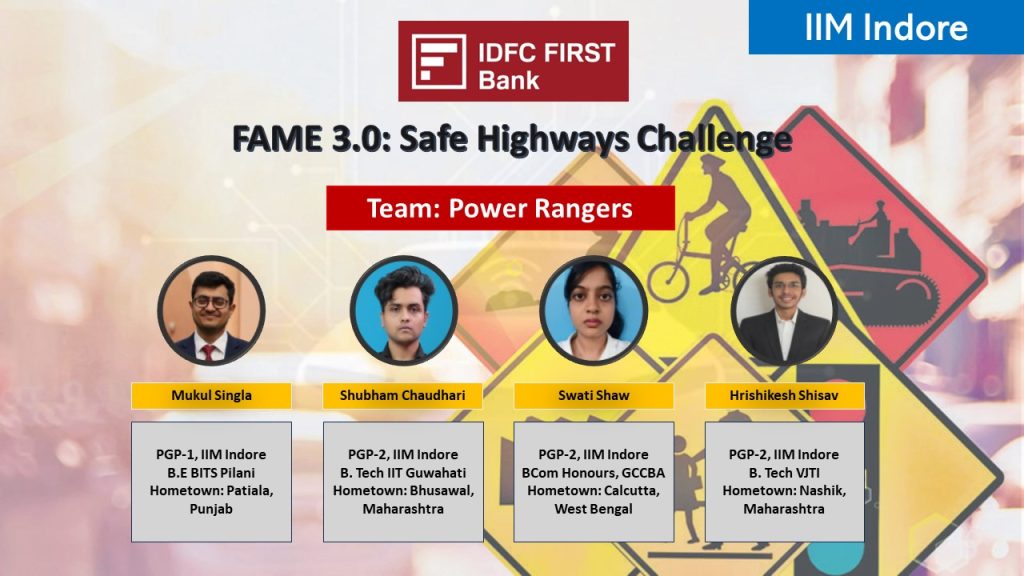 IIM Indore

IDFC FIRST Bank

FAME 3.0: Safe Highways Challenge

Team: Power Rangers

Mukul Singla

PGP-1, IIM Indore
B.E BITS Pilani
Hometown: Patiala, Punjab

Shubham Chaudhari

PGP-2, IIM Indore
B. Tech IIT Guwahati
Hometown: Bhusawal, Maharashtra

Swati Shaw

PGP-2, IIM Indore
BCom Honours, GCCBA
Hometown: Calcutta, West Bengal

Hrishikesh Shisav

PGP-2, IIM Indore
B. Tech VJTI
Hometown: Nashik, Maharashtra